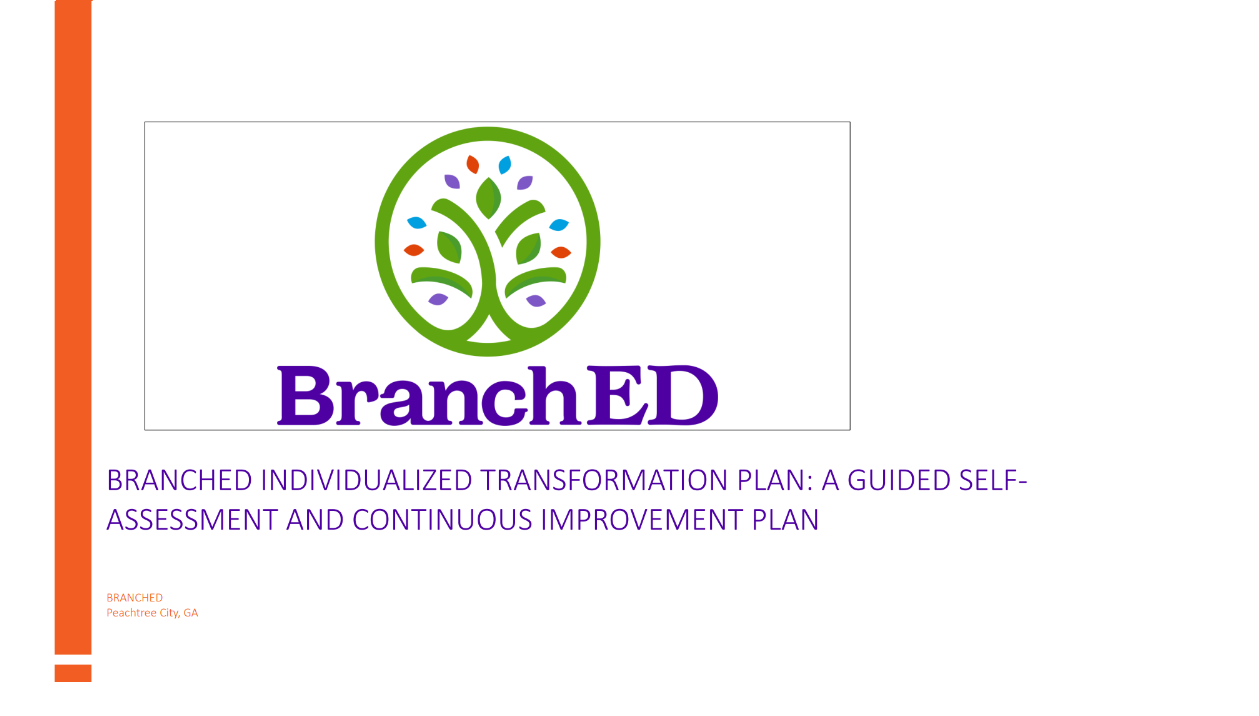 BranchED

BRANCHED INDIVIDUALIZED TRANSFORMATION PLAN: A GUIDED SELF-ASSESSMENT AND CONTINUOUS IMPROVEMENT PLAN

BRANCHED
Peachtree City, GA